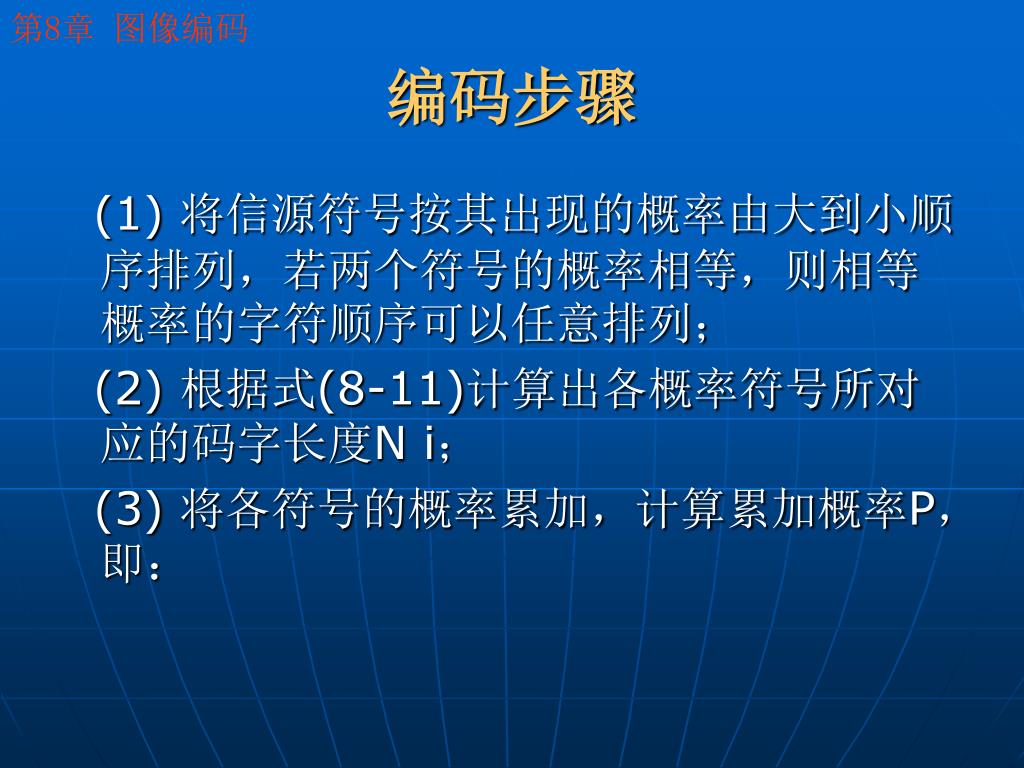 第8章 图像编码

编码步骤

(1) 将信源符号按其出现的概率由大到小顺序排列，若两个符号的概率相等，则相等概率的字符顺序可以任意排列；

(2) 根据式(8-11)计算出各概率符号所对应的码字长度N i；

(3) 将各符号的概率累加，计算累加概率P，即：